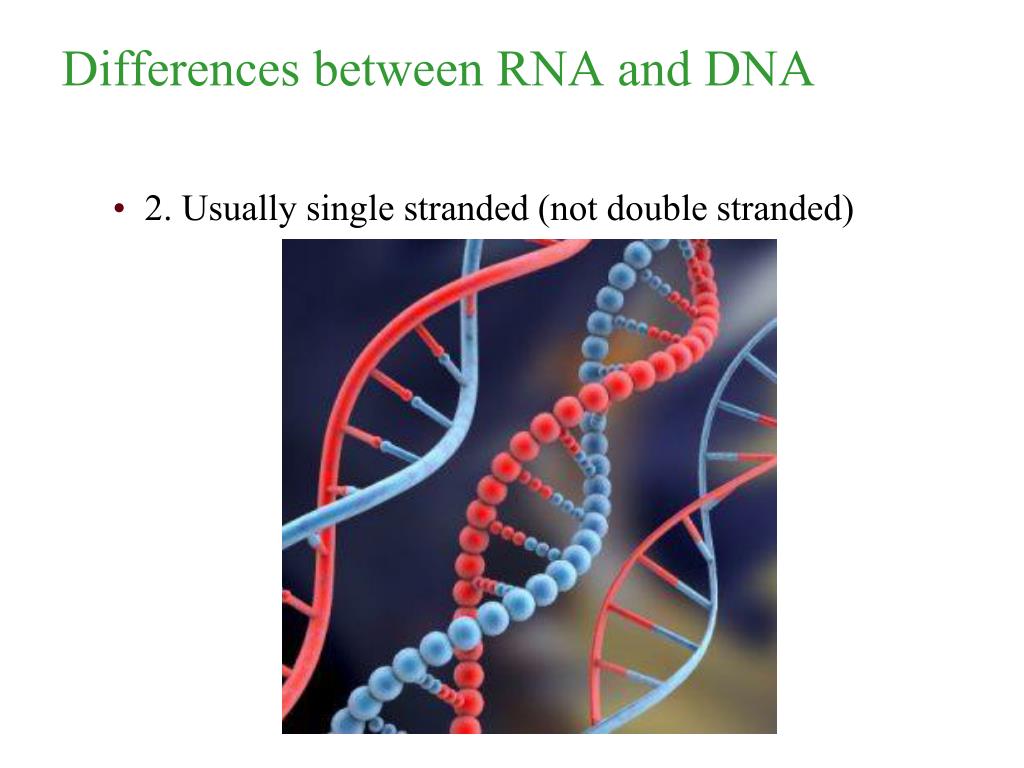 Differences between RNA and DNA

• 2. Usually single stranded (not double stranded)